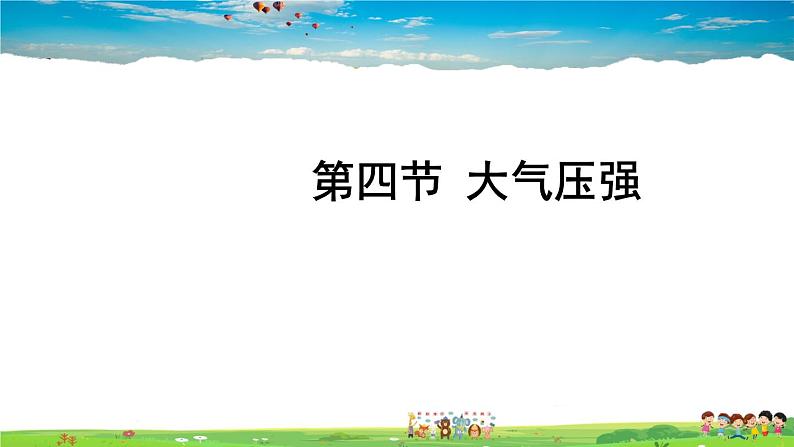 第四节 大气压强